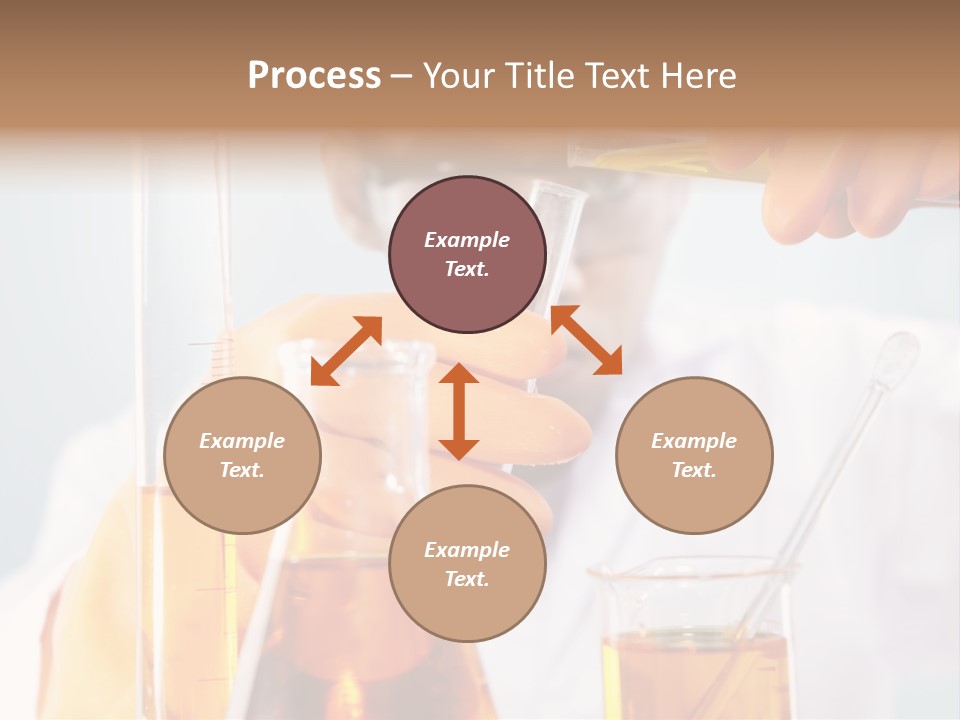 Process – Your Title Text Here

Example Text.

Example Text.

Example Text.

Example Text.